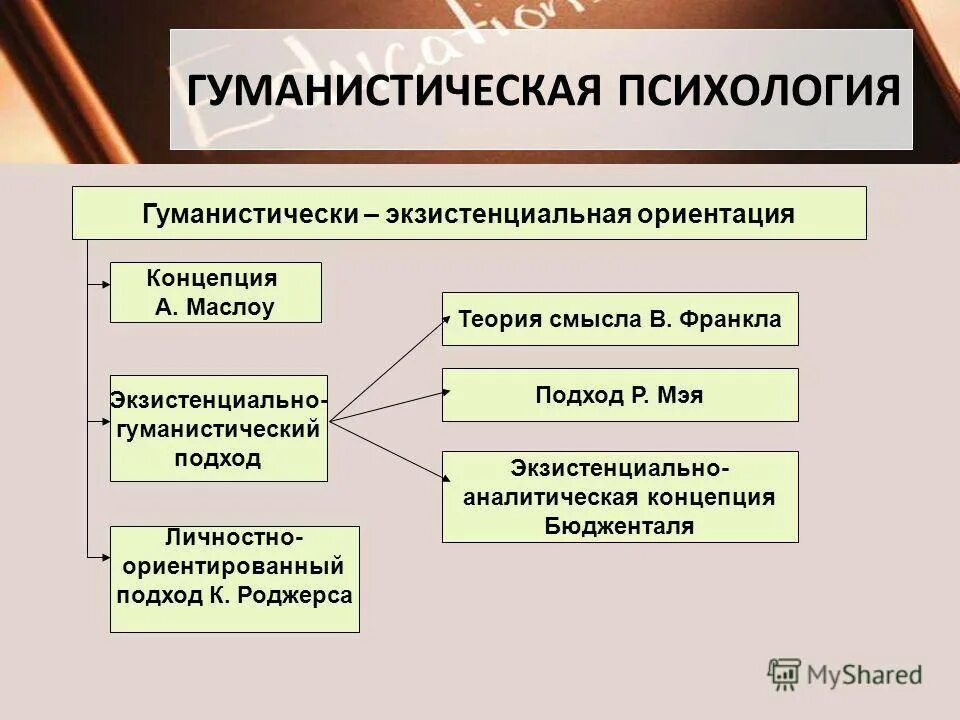 Education

ГУМАНИСТИЧЕСКАЯ ПСИХОЛОГИЯ

Гуманистически – экзистенциальная ориентация

Концепция А. Маслоу

Экзистенциально-гуманистический подход

Личностно-ориентированный подход К. Роджерса

Теория смысла В. Франкла

Подход Р. Мэя

Экзистенциально-аналитическая концепция Бюдженталя

MyShared